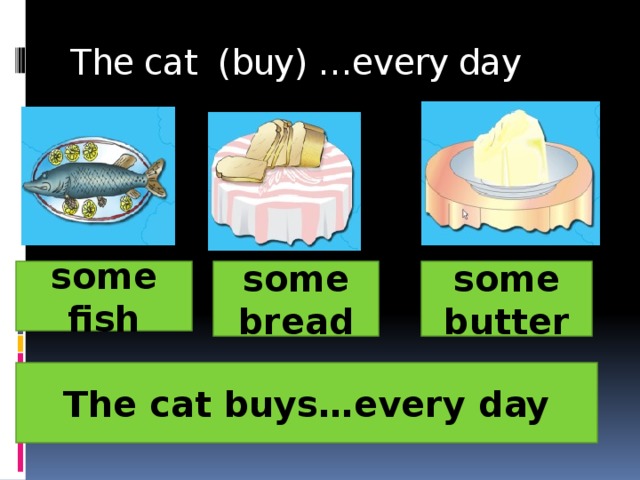 The cat (buy) …every day

some fish

some bread

some butter

The cat buys…every day